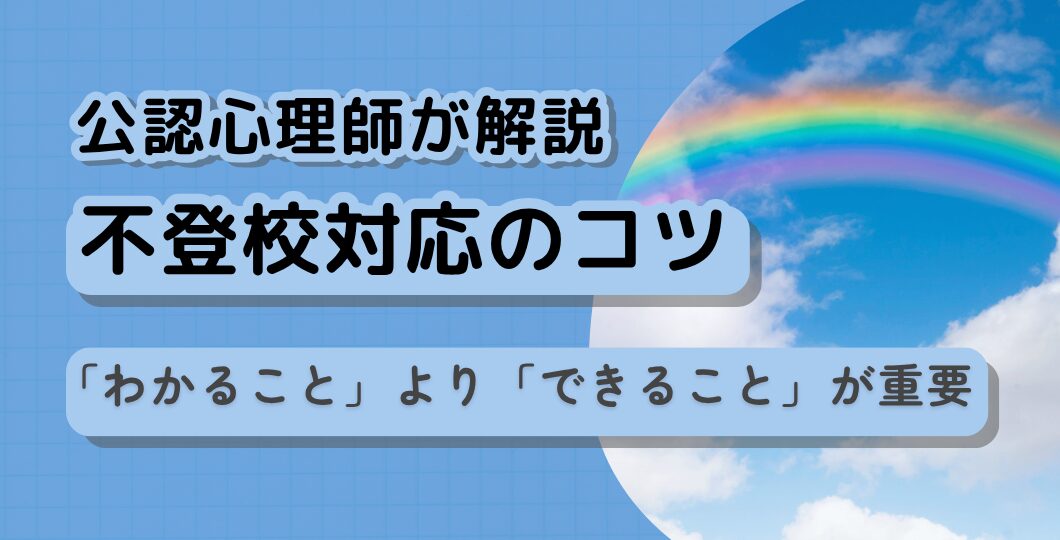 公認心理師が解説

不登校対応のコツ

「わかること」より「できること」が重要